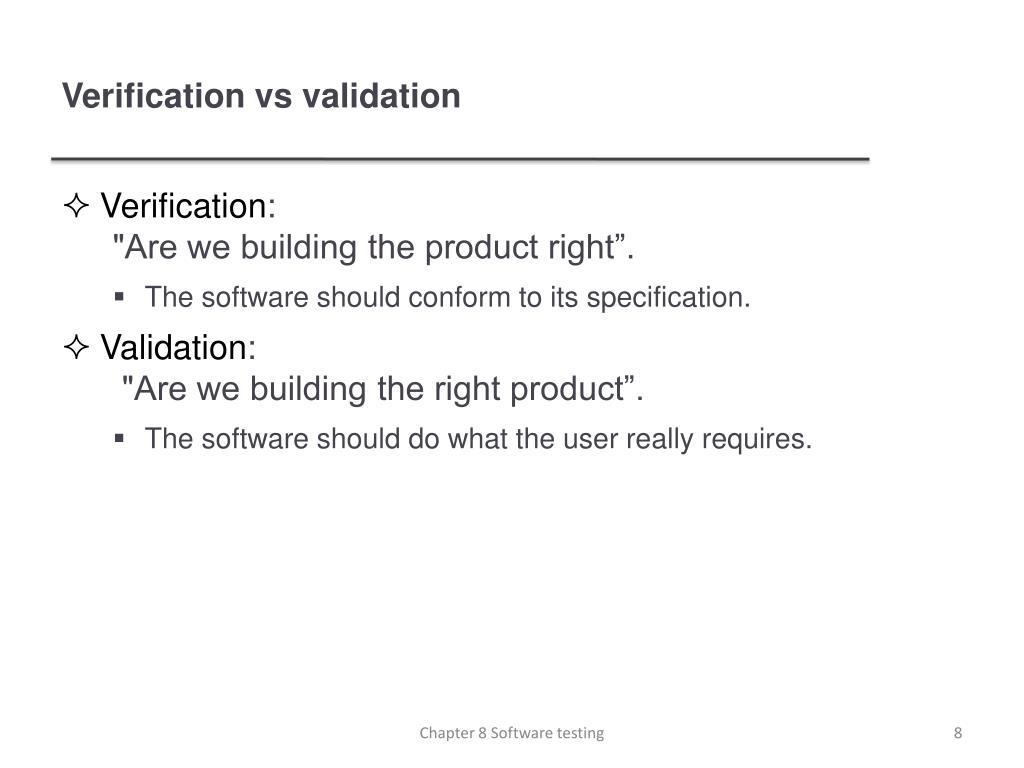 Verification vs validation

✧ Verification:
"Are we building the product right”.

▪ The software should conform to its specification.

✧ Validation:
"Are we building the right product”.

▪ The software should do what the user really requires.

Chapter 8 Software testing

8